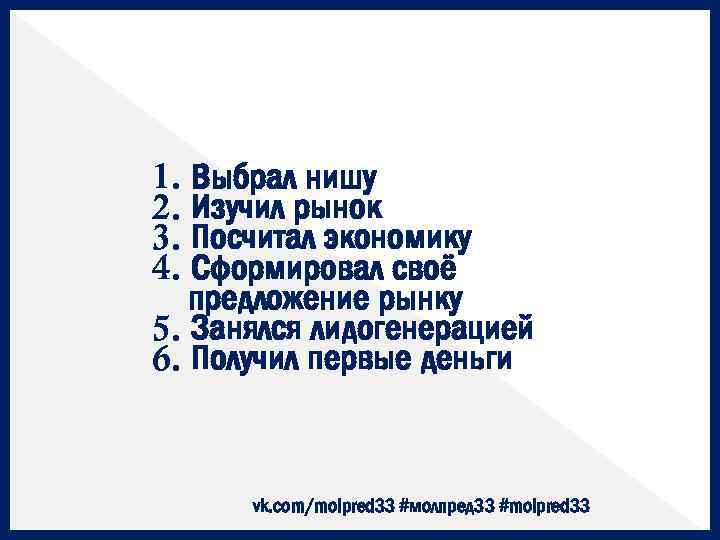 1. Выбрал нишу
2. Изучил рынок
3. Посчитал экономику
4. Сформировал своё предложение рынку
5. Занялся лидогенерацией
6. Получил первые деньги

vk.com/molpred33 #молпред33 #molpred33